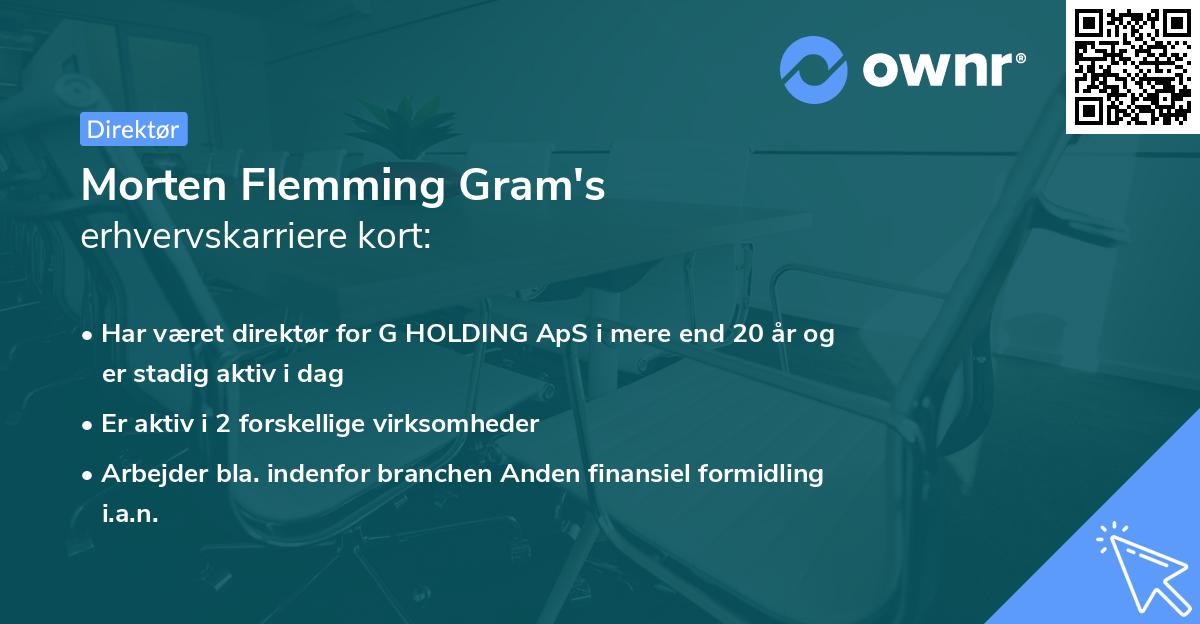 ownr®

Direktør

Morten Flemming Gram's
erhvervskarriere kort:

• Har været direktør for G HOLDING ApS i mere end 20 år og er stadig aktiv i dag

• Er aktiv i 2 forskellige virksomheder

• Arbejder bla. indenfor branchen Anden finansiel formidling i.a.n.